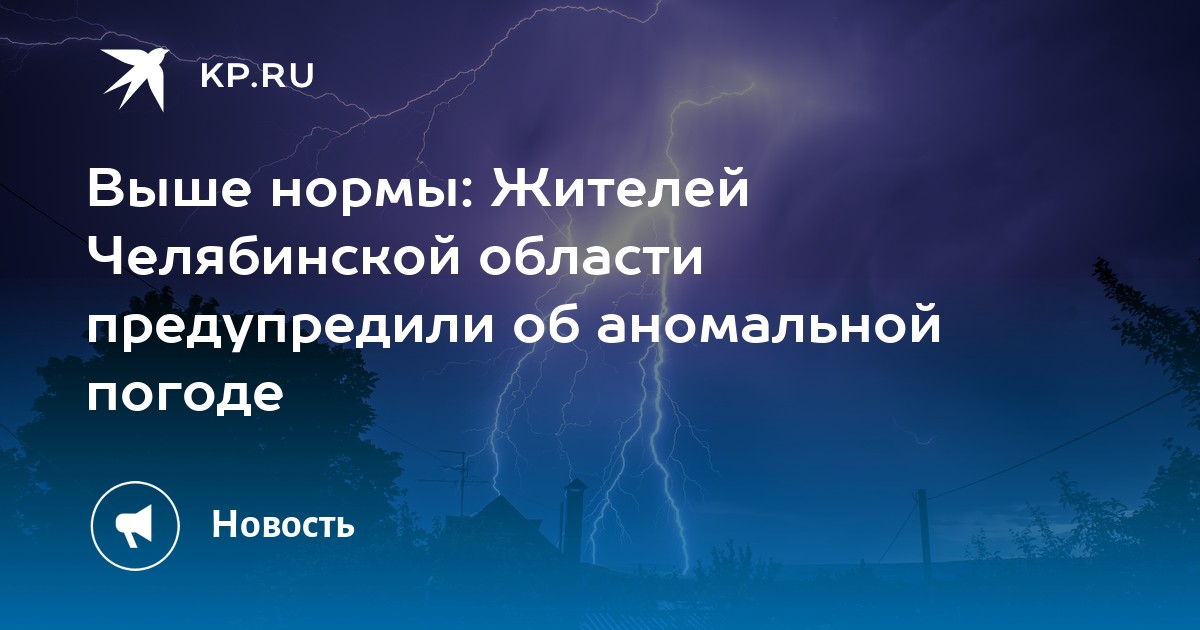 KP.RU

Выше нормы: Жителей Челябинской области предупредили об аномальной погоде

Новость